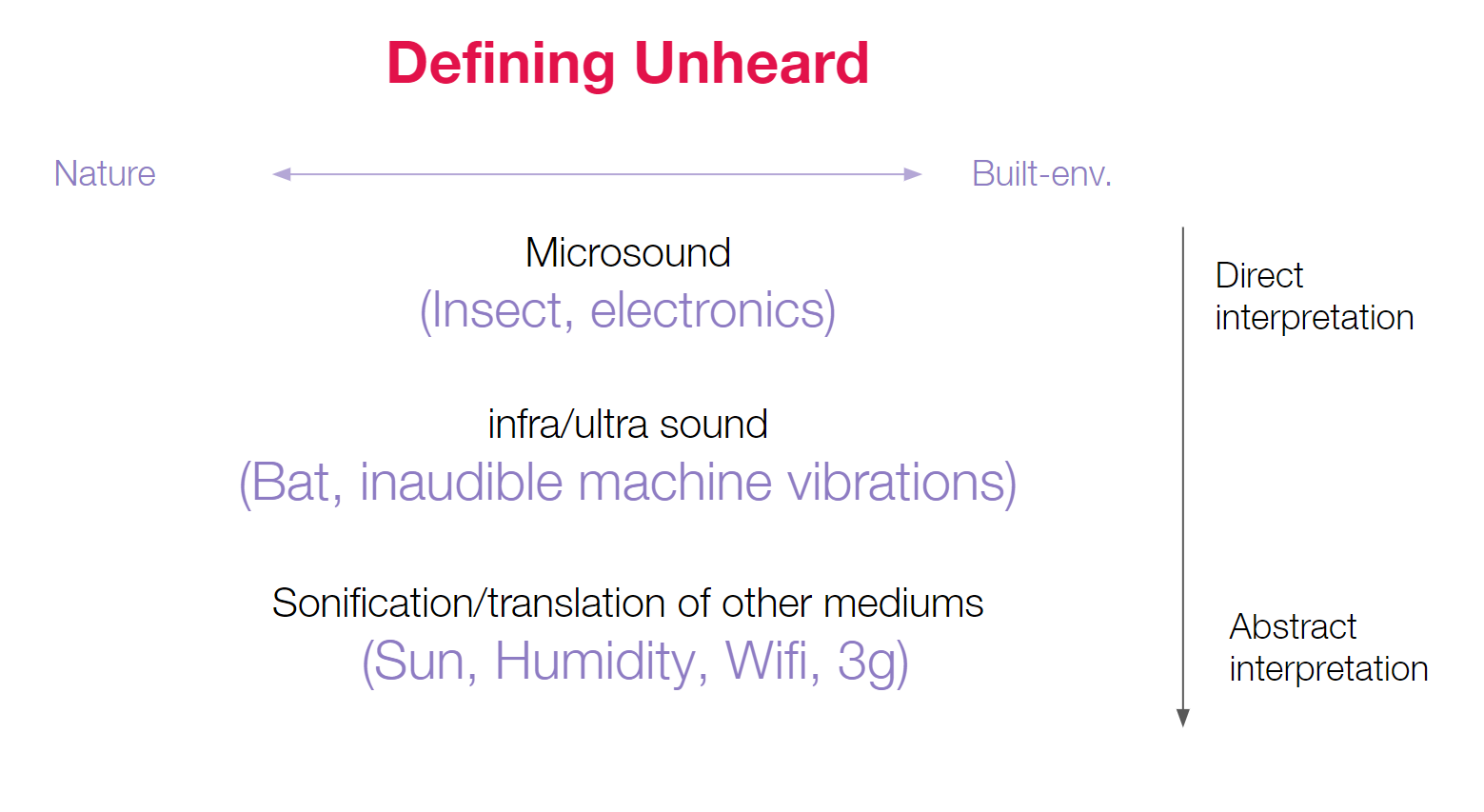 Defining Unheard

Nature

Built-env.

Microsound
(Insect, electronics)

infra/ultra sound
(Bat, inaudible machine vibrations)

Sonification/translation of other mediums
(Sun, Humidity, Wifi, 3g)

Direct interpretation

Abstract interpretation